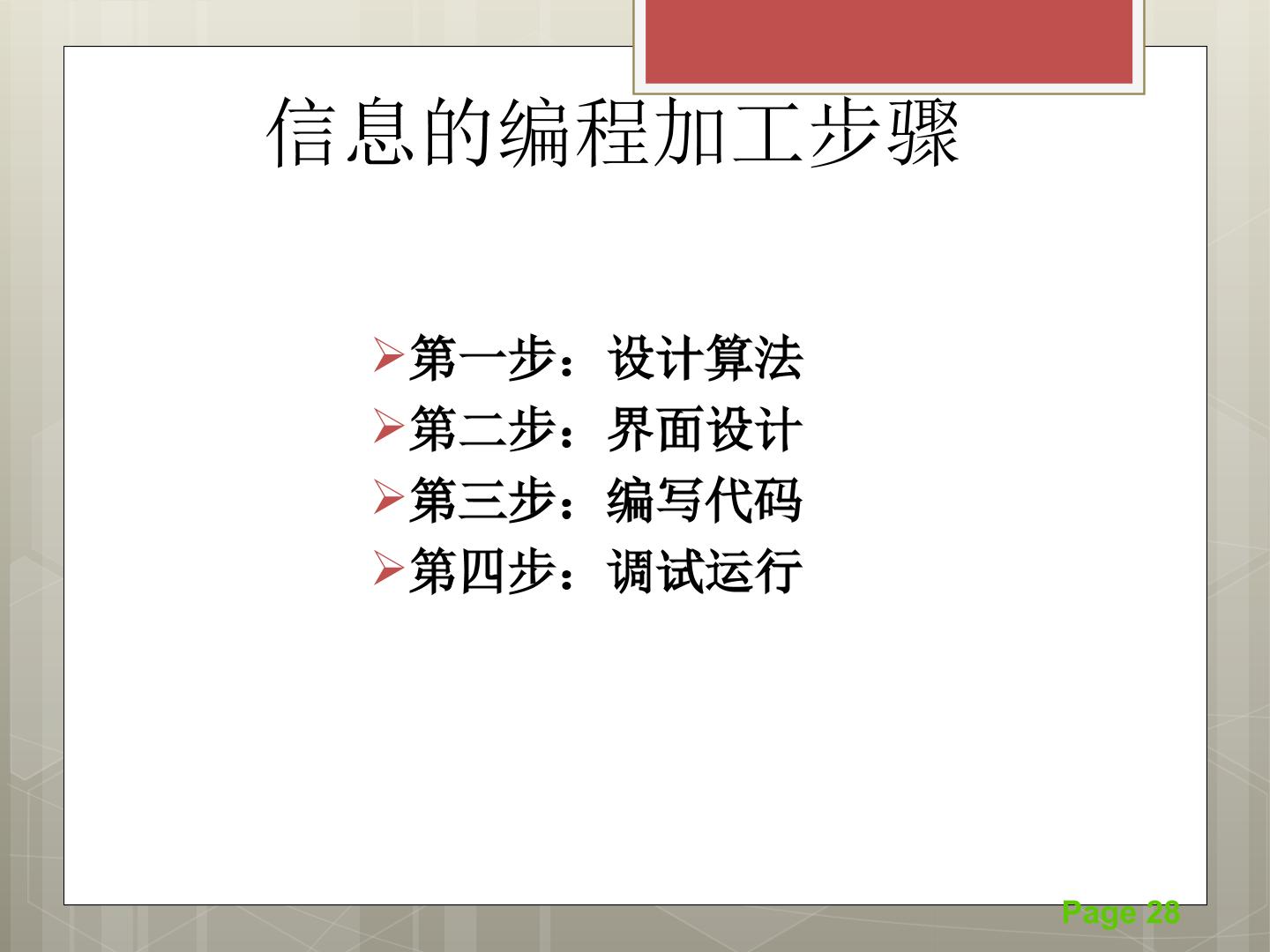 信息的编程加工步骤

➢第一步：设计算法
➢第二步：界面设计
➢第三步：编写代码
➢第四步：调试运行

Page 28